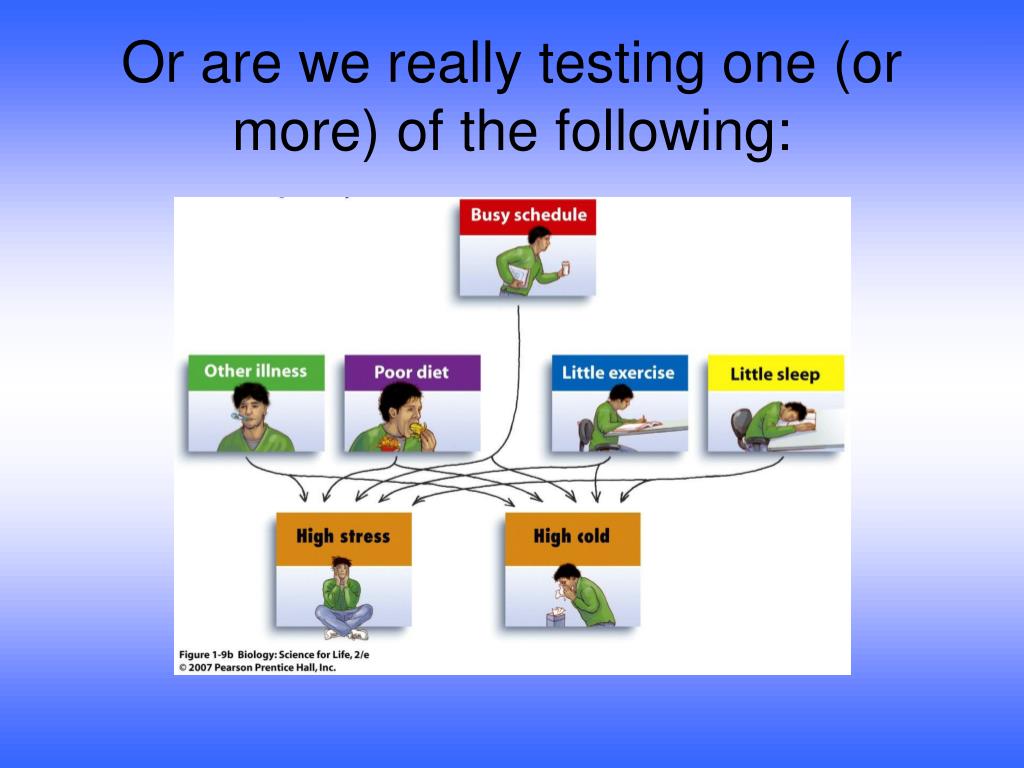 Or are we really testing one (or more) of the following:

Busy schedule

Other illness

Poor diet

Little exercise

Little sleep

High stress

High cold

Figure 1-9b Biology: Science for Life, 2/e
© 2007 Pearson Prentice Hall, Inc.